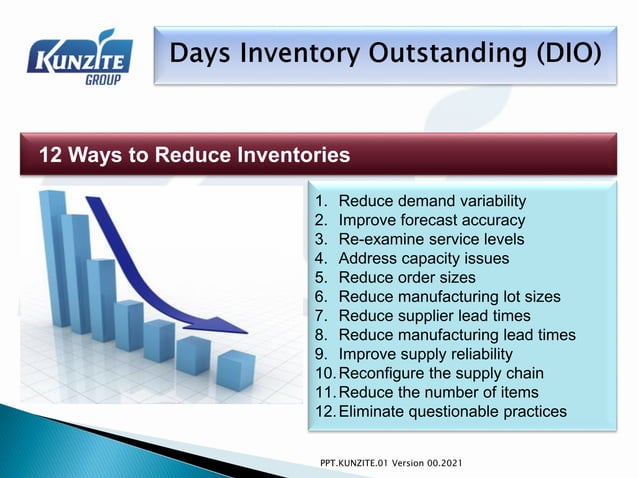 KUNZITE GROUP

Days Inventory Outstanding (DIO)

12 Ways to Reduce Inventories

1. Reduce demand variability
2. Improve forecast accuracy
3. Re-examine service levels
4. Address capacity issues
5. Reduce order sizes
6. Reduce manufacturing lot sizes
7. Reduce supplier lead times
8. Reduce manufacturing lead times
9. Improve supply reliability
10. Reconfigure the supply chain
11. Reduce the number of items
12. Eliminate questionable practices

PPT.KUNZITE.01 Version 00.2021